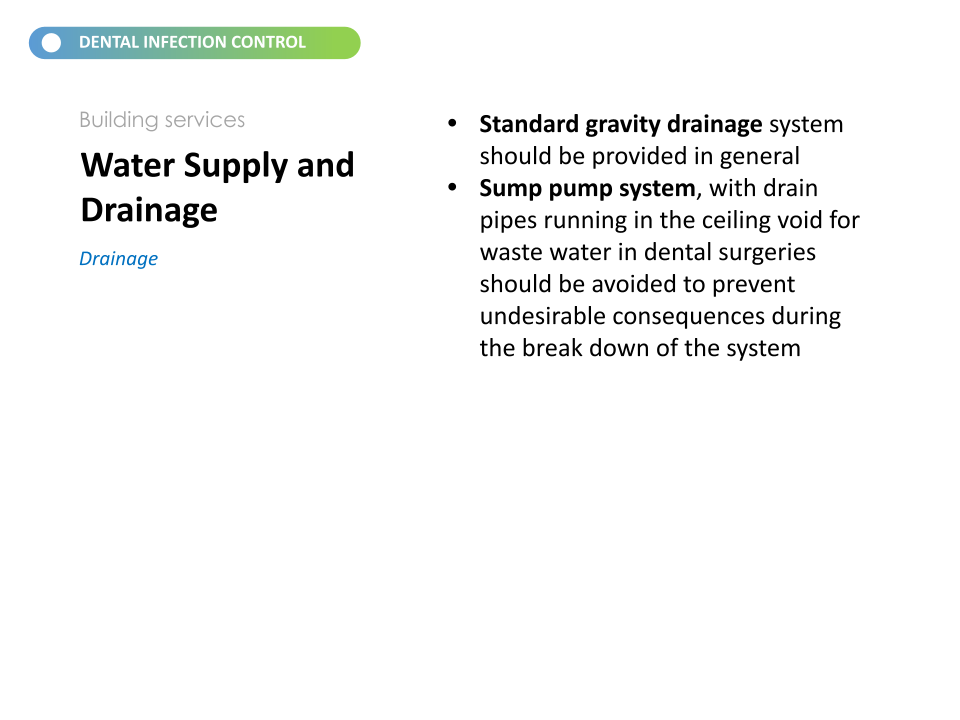 DENTAL INFECTION CONTROL

Building services

Water Supply and Drainage

Drainage

• Standard gravity drainage system should be provided in general
• Sump pump system, with drain pipes running in the ceiling void for waste water in dental surgeries should be avoided to prevent undesirable consequences during the break down of the system